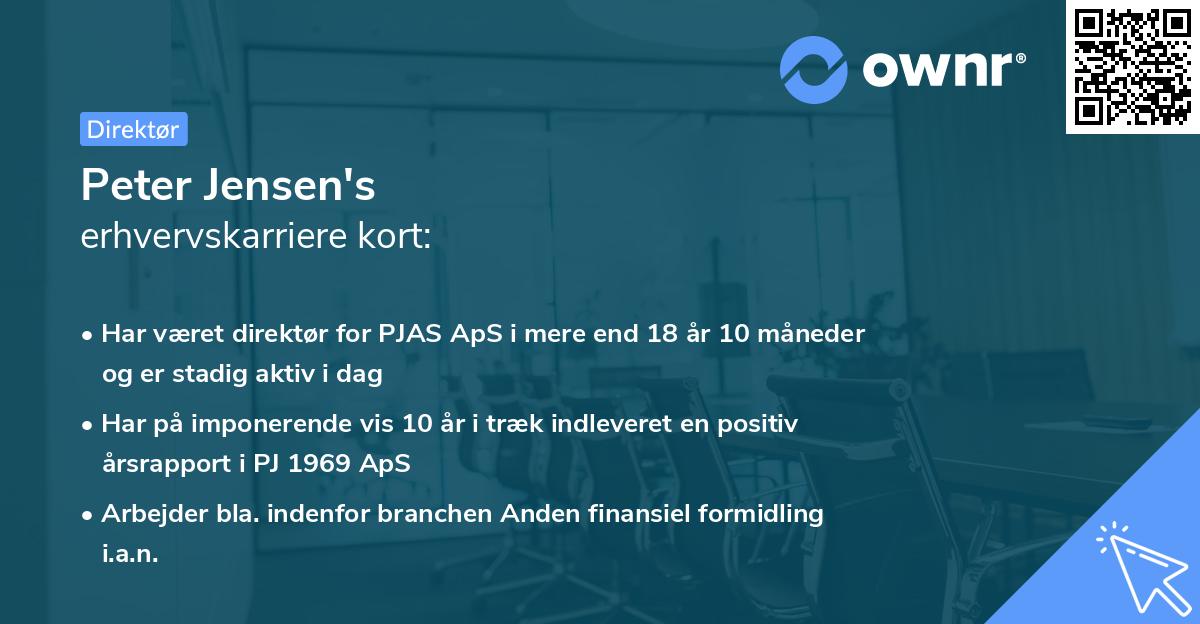 ownr®

Direktør

Peter Jensen's
erhvervskarriere kort:

• Har været direktør for PJAS ApS i mere end 18 år 10 måneder og er stadig aktiv i dag

• Har på imponerende vis 10 år i træk indleveret en positiv årsrapport i PJ 1969 ApS

• Arbejder bla. indenfor branchen Anden finansiel formidling i.a.n.